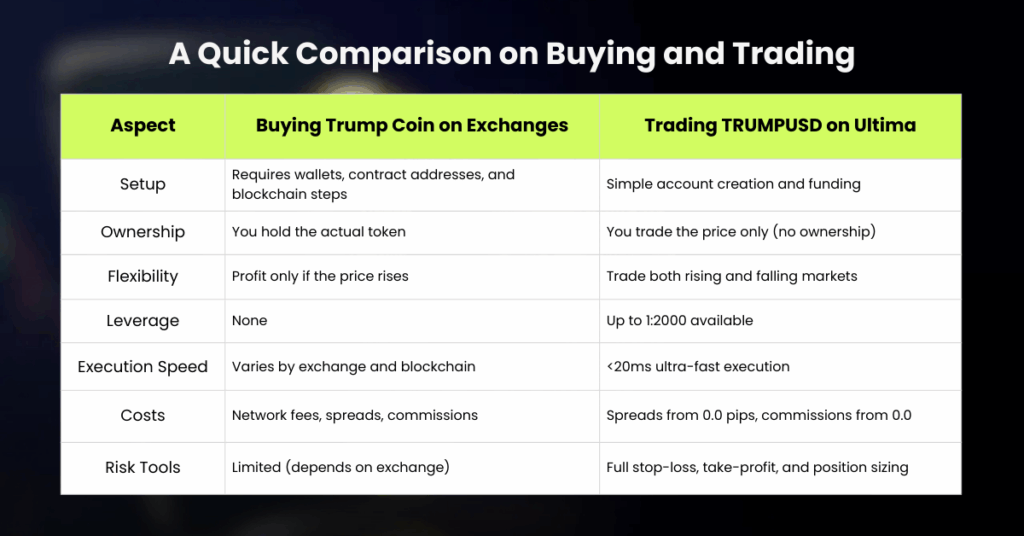 A Quick Comparison on Buying and Trading

| Aspect | Buying Trump Coin on Exchanges | Trading TRUMPUSD on Ultima |
|---|---|---|
| Setup | Requires wallets, contract addresses, and blockchain steps | Simple account creation and funding |
| Ownership | You hold the actual token | You trade the price only (no ownership) |
| Flexibility | Profit only if the price rises | Trade both rising and falling markets |
| Leverage | None | Up to 1:2000 available |
| Execution Speed | Varies by exchange and blockchain | <20ms ultra-fast execution |
| Costs | Network fees, spreads, commissions | Spreads from 0.0 pips, commissions from 0.0 |
| Risk Tools | Limited (depends on exchange) | Full stop-loss, take-profit, and position sizing |